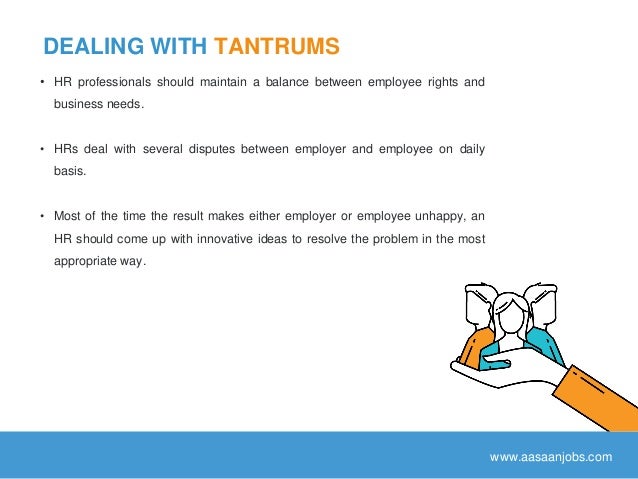 DEALING WITH TANTRUMS

• HR professionals should maintain a balance between employee rights and business needs.

• HRs deal with several disputes between employer and employee on daily basis.

• Most of the time the result makes either employer or employee unhappy, an HR should come up with innovative ideas to resolve the problem in the most appropriate way.

www.aasaanjobs.com